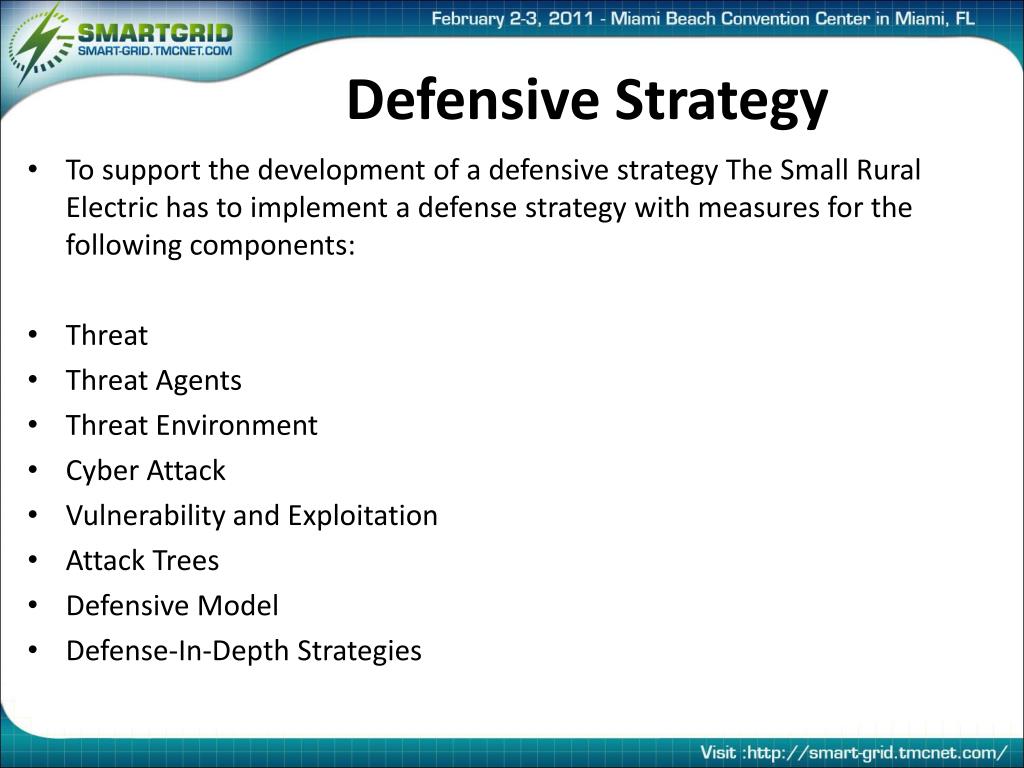 SMARTGRID
SMART-GRID.TMCNET.COM

February 2-3, 2011 - Miami Beach Convention Center in Miami, FL

Defensive Strategy

• To support the development of a defensive strategy The Small Rural Electric has to implement a defense strategy with measures for the following components:

• Threat
• Threat Agents
• Threat Environment
• Cyber Attack
• Vulnerability and Exploitation
• Attack Trees
• Defensive Model
• Defense-In-Depth Strategies

Visit :http://smart-grid.tmcnet.com/